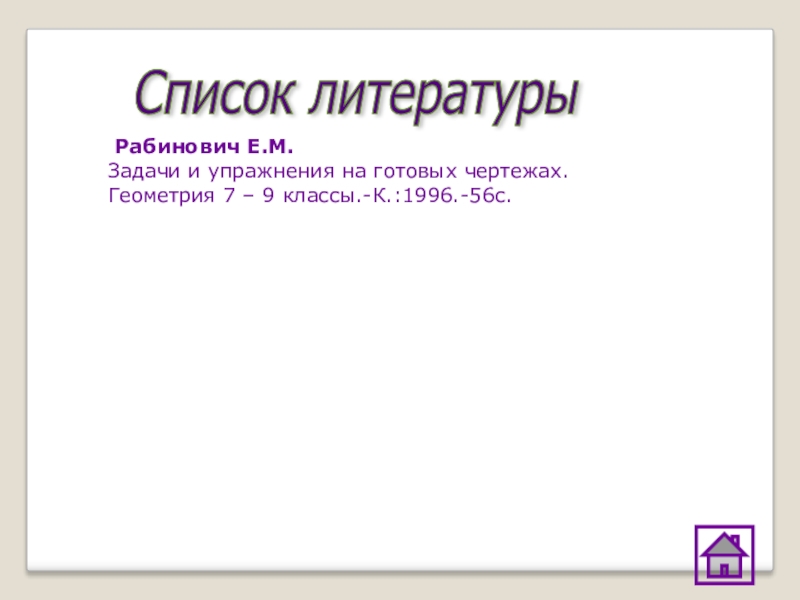 Список литературы

Рабинович Е.М.
Задачи и упражнения на готовых чертежах. Геометрия 7 – 9 классы.-К.:1996.-56с.